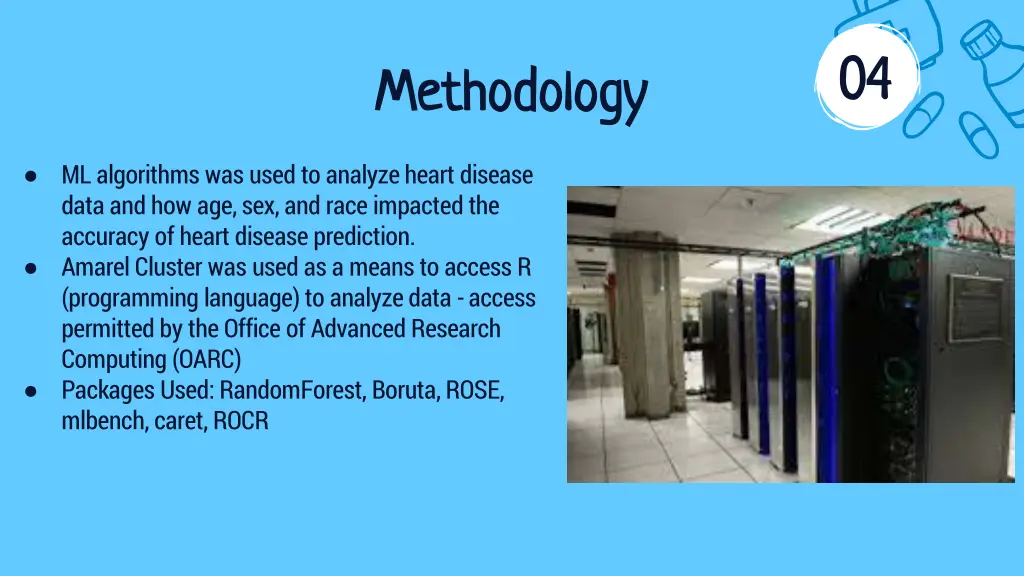 Methodology

04

● ML algorithms was used to analyze heart disease data and how age, sex, and race impacted the accuracy of heart disease prediction.
● Amarel Cluster was used as a means to access R (programming language) to analyze data - access permitted by the Office of Advanced Research Computing (OARC)
● Packages Used: RandomForest, Boruta, ROSE, mlbench, caret, ROCR